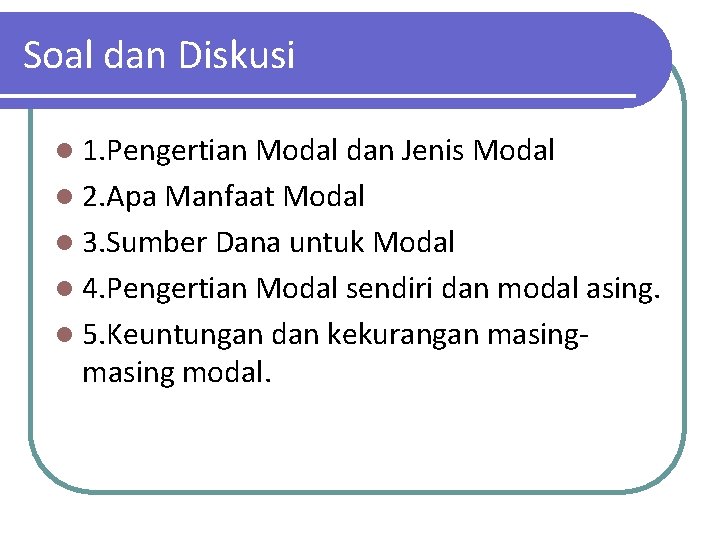 Soal dan Diskusi

- 1.Pengertian Modal dan Jenis Modal
- 2.Apa Manfaat Modal
- 3.Sumber Dana untuk Modal
- 4.Pengertian Modal sendiri dan modal asing.
- 5.Keuntungan dan kekurangan masing-masing modal.